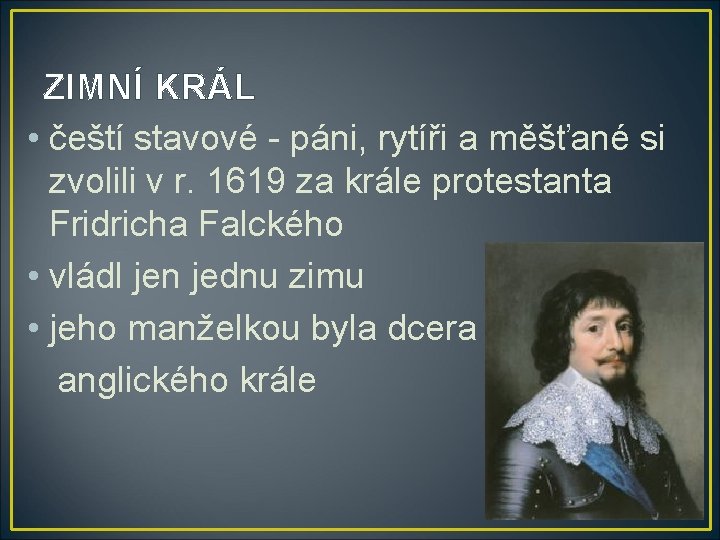 ZIMNÍ KRÁL

• čeští stavové - páni, rytíři a měšťané si zvolili v r. 1619 za krále protestanta Fridricha Falckého

• vládl jen jednu zimu

• jeho manželkou byla dcera anglického krále